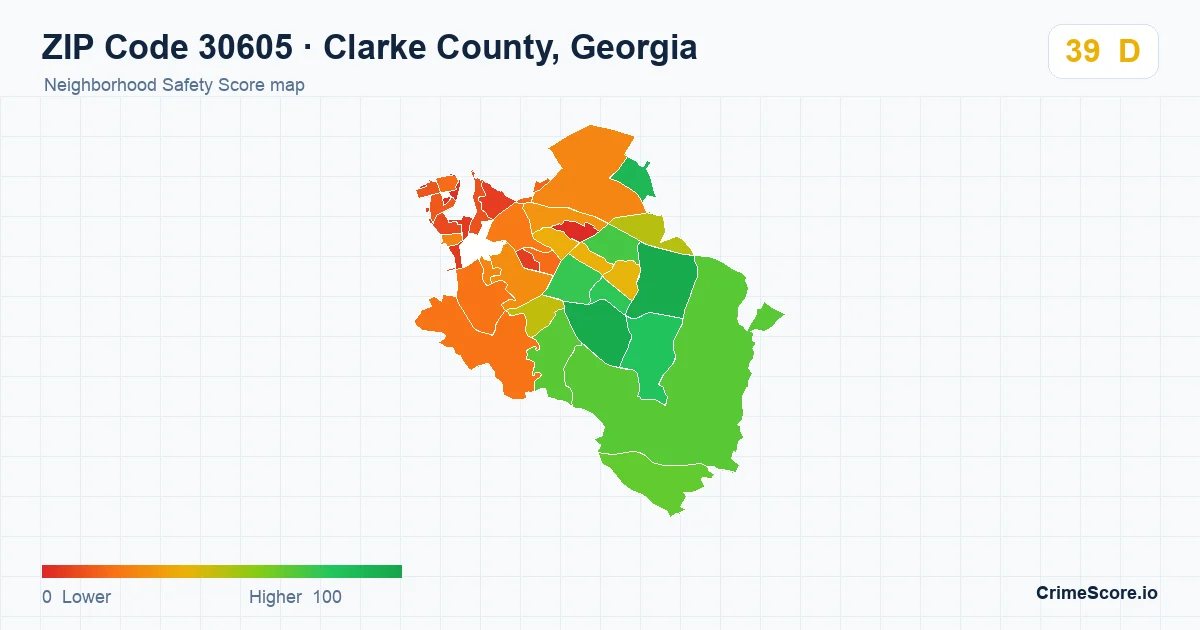 ZIP Code 30605 · Clarke County, Georgia

Neighborhood Safety Score map

39 D

0 Lower

Higher 100

CrimeScore.io